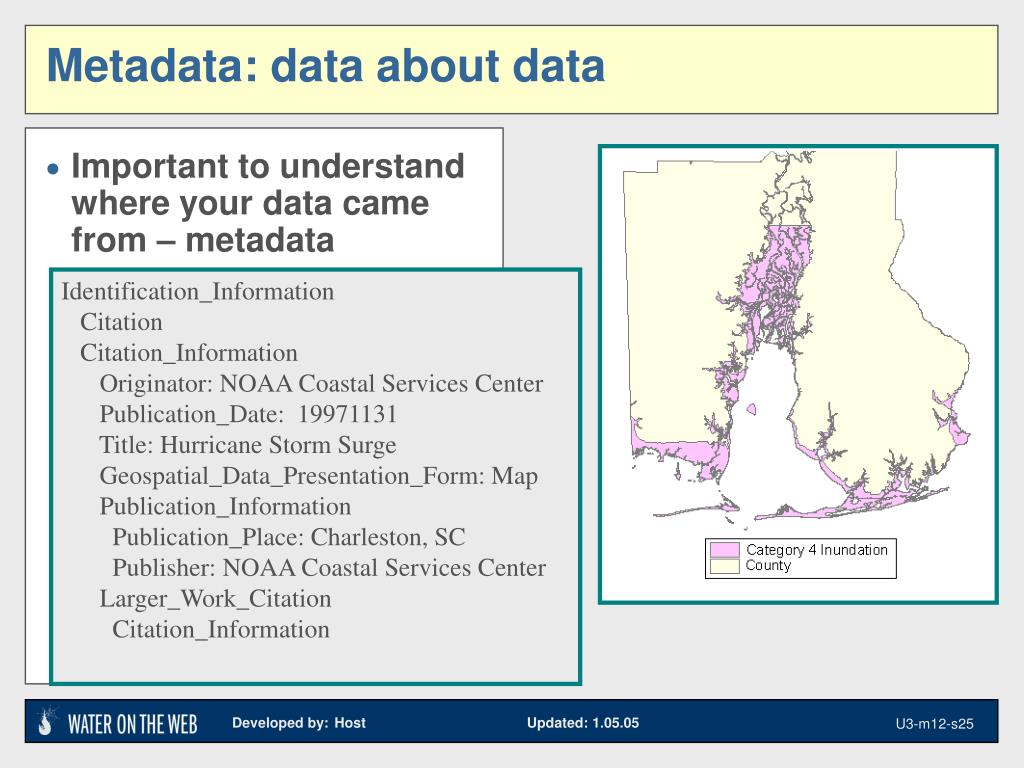 Metadata: data about data

• Important to understand where your data came from – metadata

Identification_Information
Citation
Citation_Information
Originator: NOAA Coastal Services Center
Publication_Date: 19971131
Title: Hurricane Storm Surge
Geospatial_Data_Presentation_Form: Map
Publication_Information
Publication_Place: Charleston, SC
Publisher: NOAA Coastal Services Center
Larger_Work_Citation
Citation_Information

Category 4 Inundation
County

WATER ON THE WEB
Developed by: Host
Updated: 1.05.05
U3-m12-s25